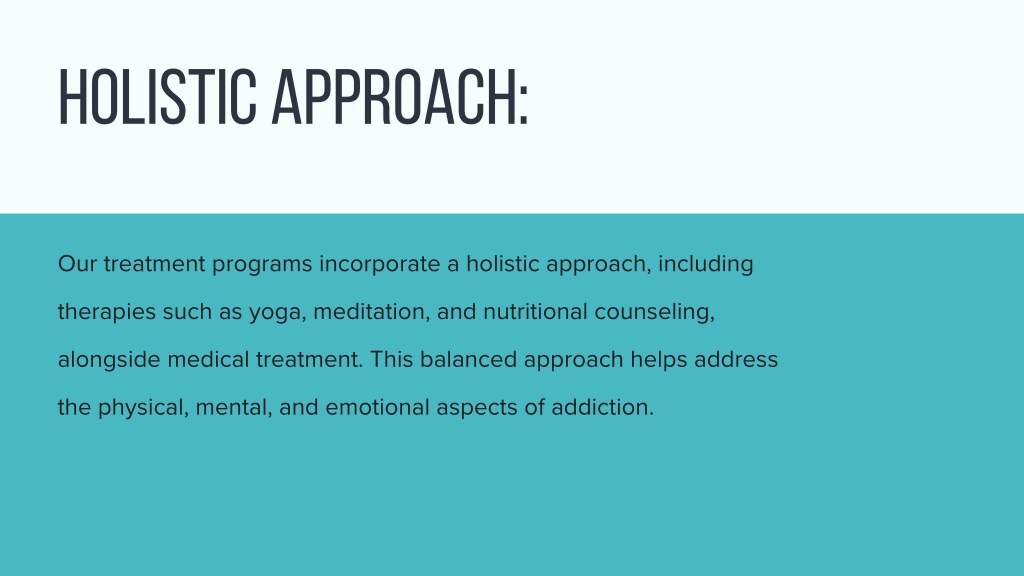 HOLISTIC APPROACH:

Our treatment programs incorporate a holistic approach, including therapies such as yoga, meditation, and nutritional counseling, alongside medical treatment. This balanced approach helps address the physical, mental, and emotional aspects of addiction.